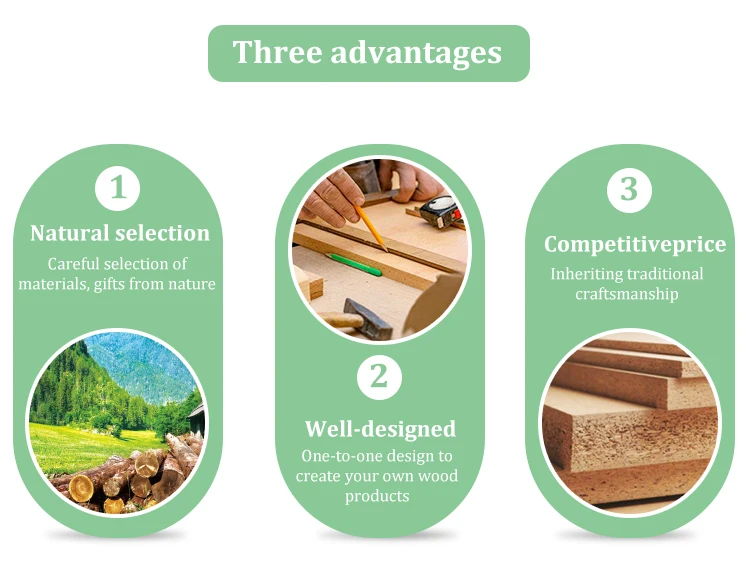 Three advantages

1

Natural selection

Careful selection of materials, gifts from nature

2

Well-designed

One-to-one design to create your own wood products

3

Competitiveprice

Inheriting traditional craftsmanship